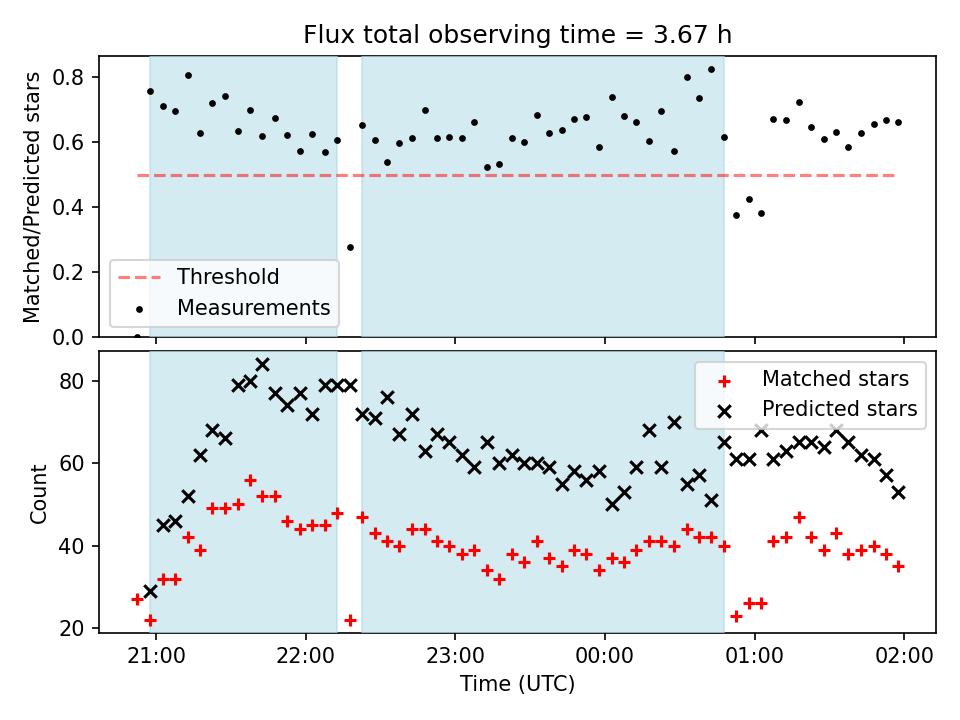 Flux total observing time = 3.67 h

Matched/Predicted stars

0.8
0.6
0.4
0.2
0.0

Threshold
Measurements

Count

80
60
40
20

Matched stars
Predicted stars

21:00
22:00
23:00
00:00
01:00
02:00

Time (UTC)